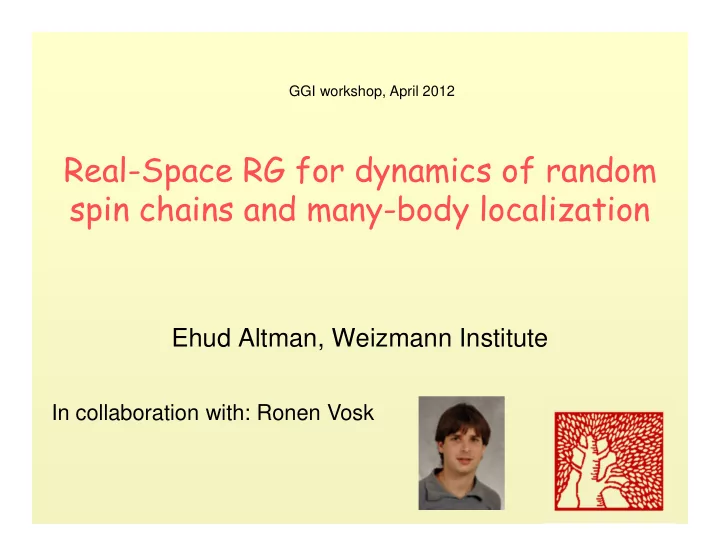 GGI workshop, April 2012

Real-Space RG for dynamics of random spin chains and many-body localization

Ehud Altman, Weizmann Institute

In collaboration with: Ronen Vosk